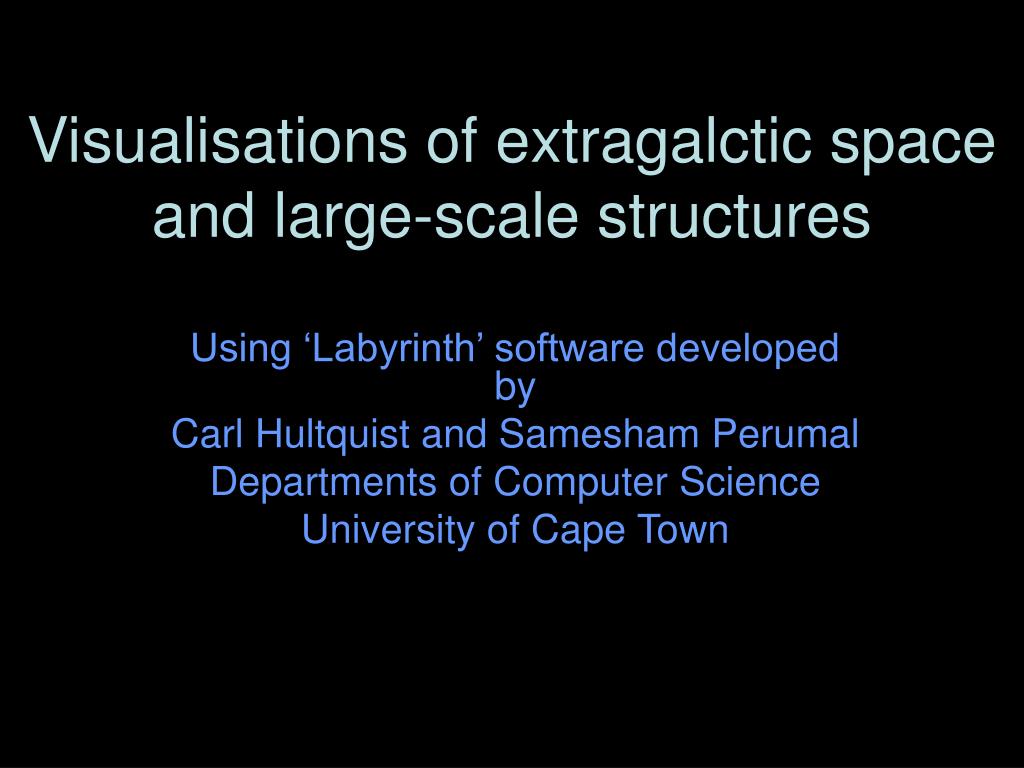 Visualisations of extragalctic space and large-scale structures

Using ‘Labyrinth’ software developed by

Carl Hultquist and Samesham Perumal

Departments of Computer Science

University of Cape Town